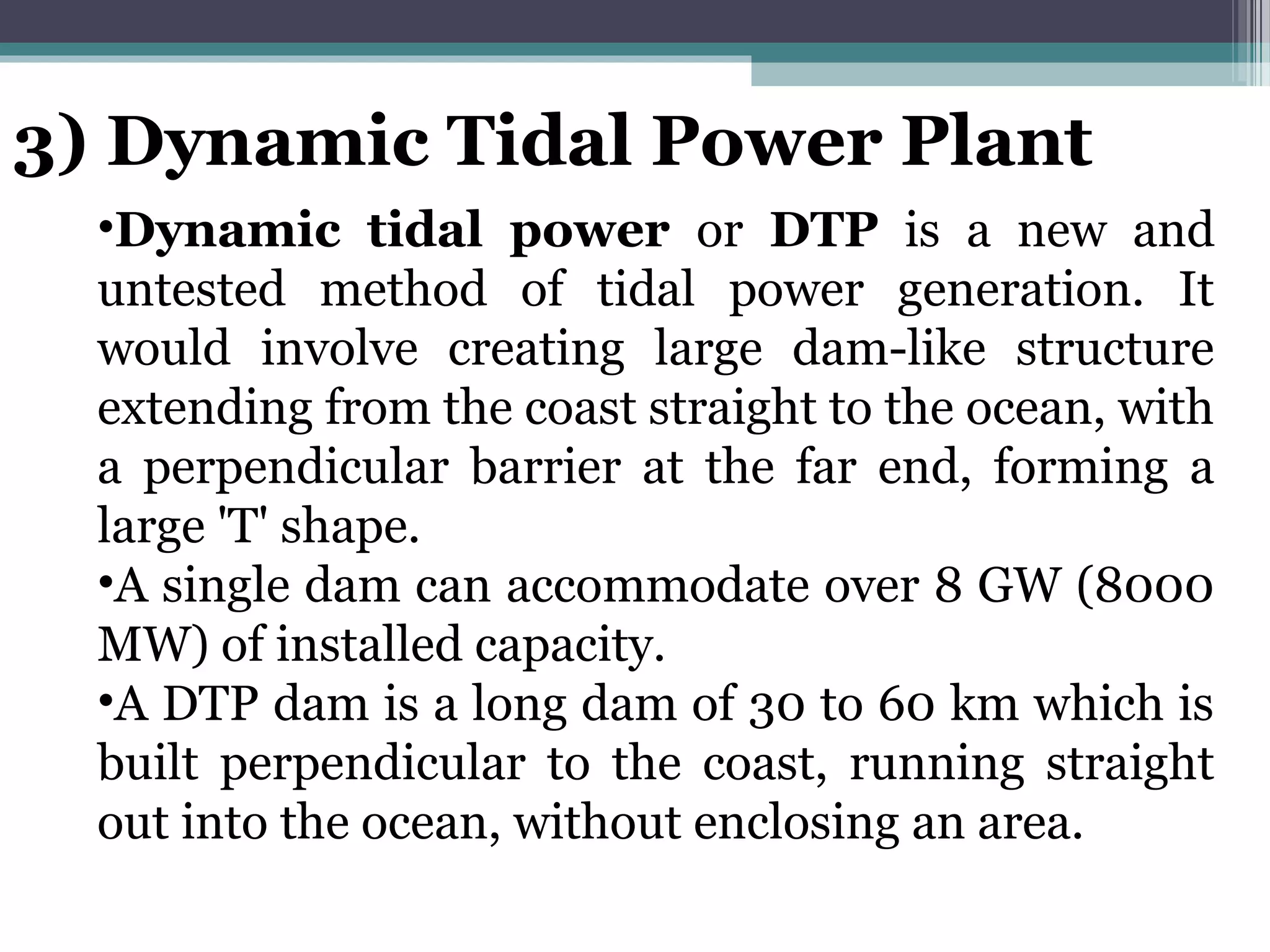 3) Dynamic Tidal Power Plant

•Dynamic tidal power or DTP is a new and untested method of tidal power generation. It would involve creating large dam-like structure extending from the coast straight to the ocean, with a perpendicular barrier at the far end, forming a large 'T' shape.

•A single dam can accommodate over 8 GW (8000 MW) of installed capacity.

•A DTP dam is a long dam of 30 to 60 km which is built perpendicular to the coast, running straight out into the ocean, without enclosing an area.